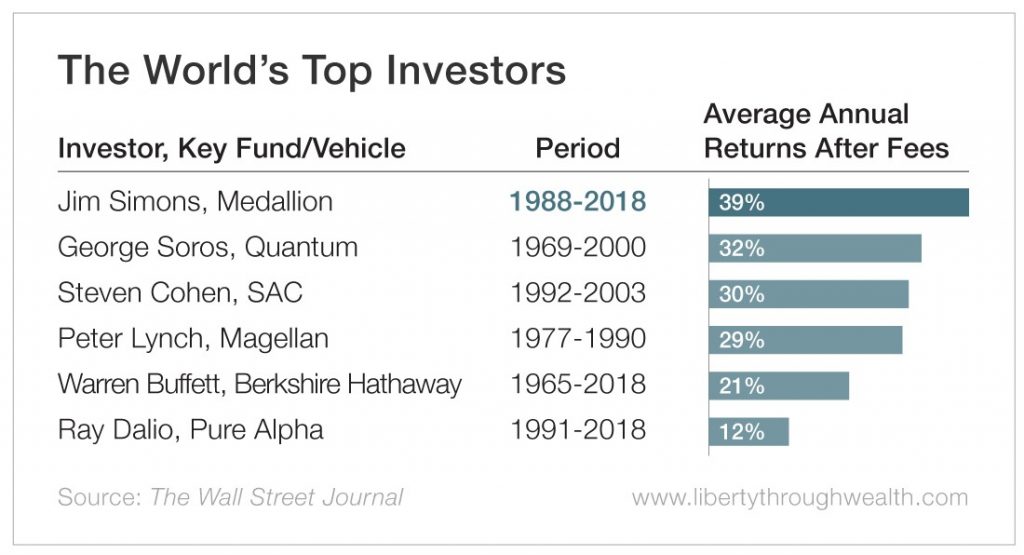 The World's Top Investors

| Investor, Key Fund/Vehicle | Period | Average Annual Returns After Fees |
|---|---|---|
| Jim Simons, Medallion | 1988-2018 | 39% |
| George Soros, Quantum | 1969-2000 | 32% |
| Steven Cohen, SAC | 1992-2003 | 30% |
| Peter Lynch, Magellan | 1977-1990 | 29% |
| Warren Buffett, Berkshire Hathaway | 1965-2018 | 21% |
| Ray Dalio, Pure Alpha | 1991-2018 | 12% |

Source: The Wall Street Journal

www.libertythroughwealth.com